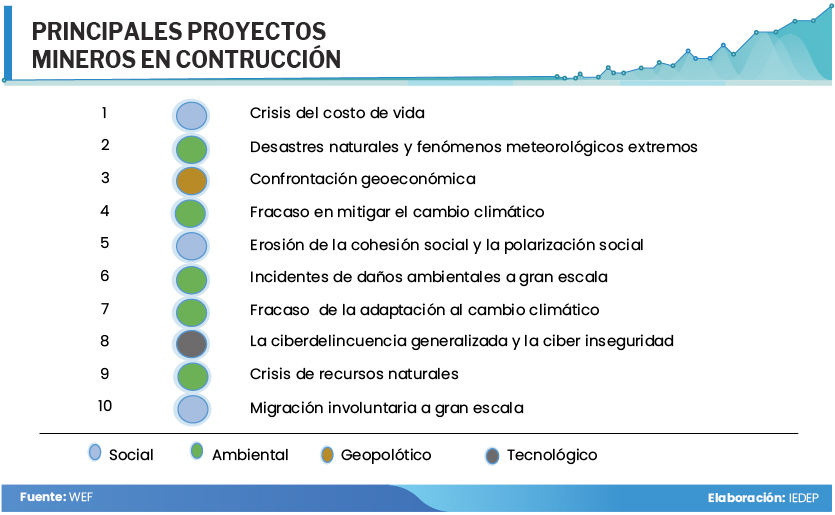 PRINCIPALES PROYECTOS MINEROS EN CONTRUCCIÓN

1 Crisis del costo de vida
2 Desastres naturales y fenómenos meteorológicos extremos
3 Confrontación geoeconómica
4 Fracaso en mitigar el cambio climático
5 Erosión de la cohesión social y la polarización social
6 Incidentes de daños ambientales a gran escala
7 Fracaso de la adaptación al cambio climático
8 La ciberdelincuencia generalizada y la ciber inseguridad
9 Crisis de recursos naturales
10 Migración involuntaria a gran escala

Social Ambiental Geopolótico Tecnológico

Fuente: WEF

Elaboración: IEDEP